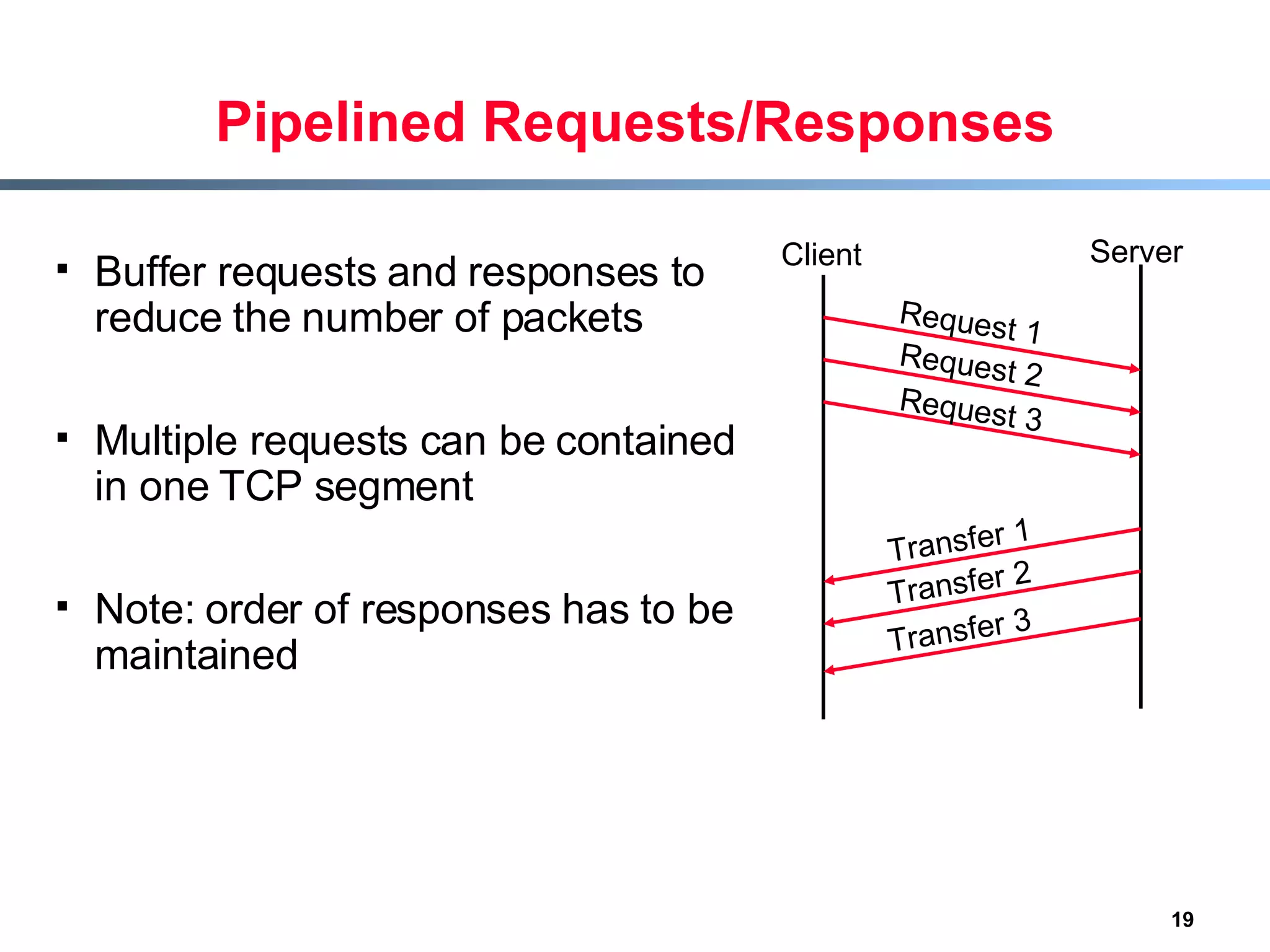 Pipelined Requests/Responses

▪ Buffer requests and responses to reduce the number of packets

▪ Multiple requests can be contained in one TCP segment

▪ Note: order of responses has to be maintained

Client

Server

Request 1

Request 2

Request 3

Transfer 1

Transfer 2

Transfer 3

19